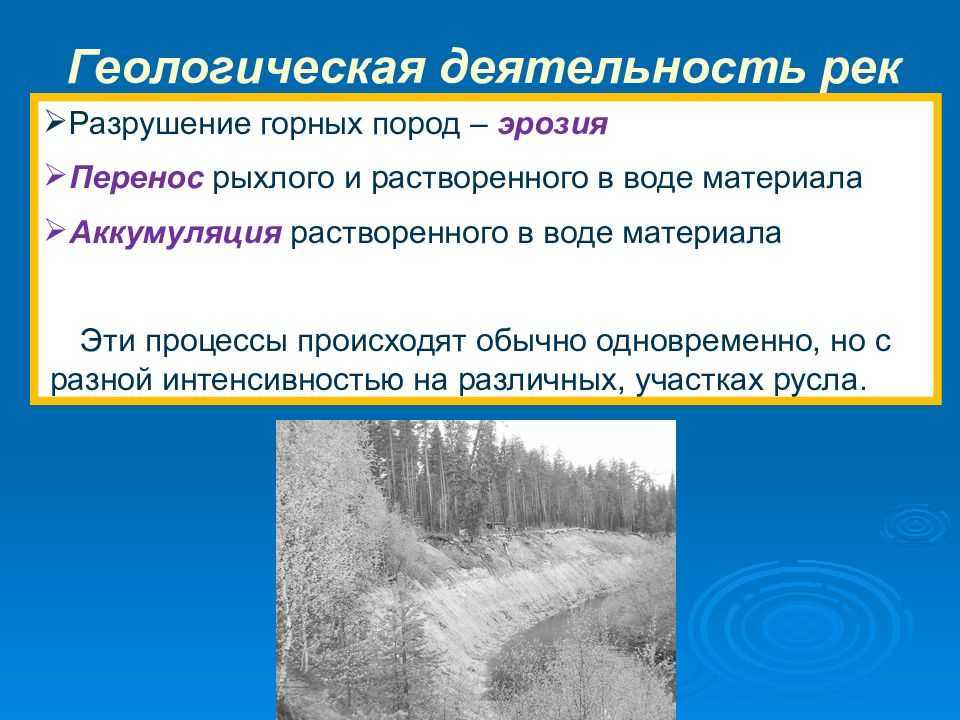 Геологическая деятельность рек

➢Разрушение горных пород – эрозия

➢Перенос рыхлого и растворенного в воде материала

➢Аккумуляция растворенного в воде материала

Эти процессы происходят обычно одновременно, но с разной интенсивностью на различных, участках русла.